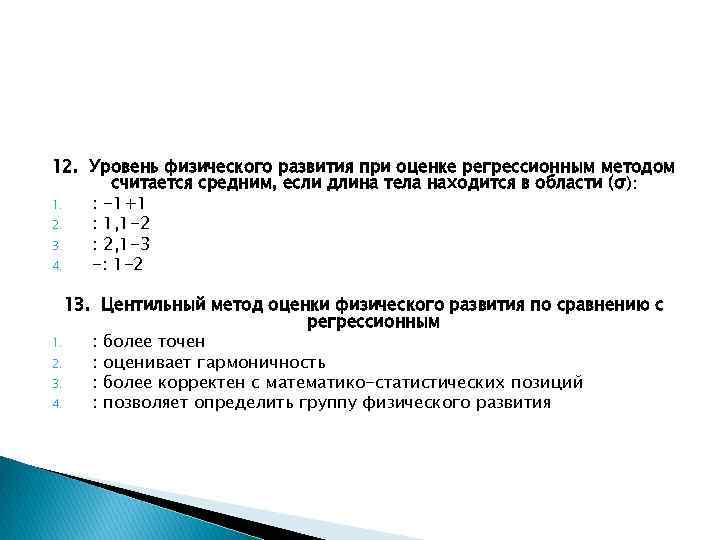 12. Уровень физического развития при оценке регрессионным методом считается средним, если длина тела находится в области ($\sigma$):

1. : -1+1
2. : 1,1-2
3. : 2,1-3
4. -: 1-2

13. Центильный метод оценки физического развития по сравнению с регрессионным

1. : более точен
2. : оценивает гармоничность
3. : более корректен с математико-статистических позиций
4. : позволяет определить группу физического развития